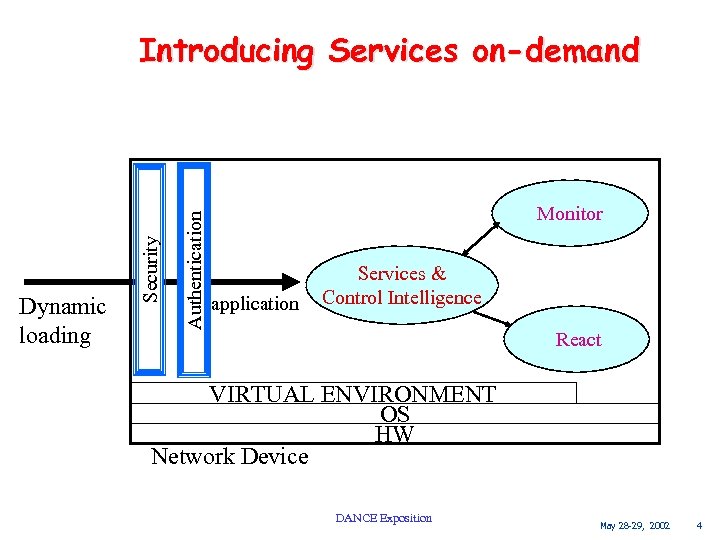 Introducing Services on-demand

Dynamic loading

Security

Authentication

application

Services & Control Intelligence

Monitor

React

VIRTUAL ENVIRONMENT

OS

HW

Network Device

DANCE Exposition

May 28-29, 2002

4